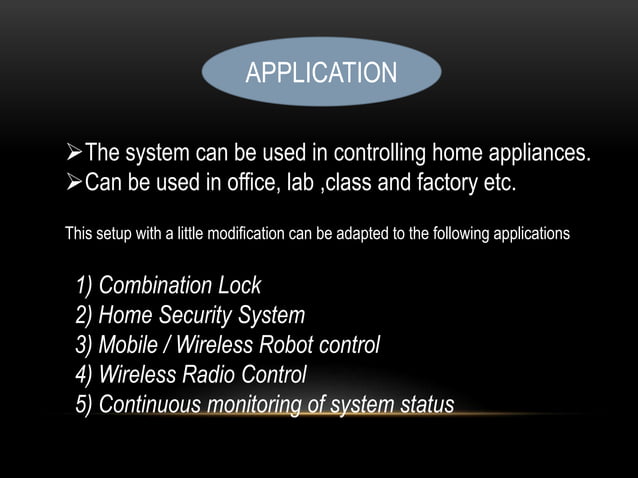 APPLICATION

➢The system can be used in controlling home appliances.
➢Can be used in office, lab ,class and factory etc.

This setup with a little modification can be adapted to the following applications

1) Combination Lock
2) Home Security System
3) Mobile / Wireless Robot control
4) Wireless Radio Control
5) Continuous monitoring of system status